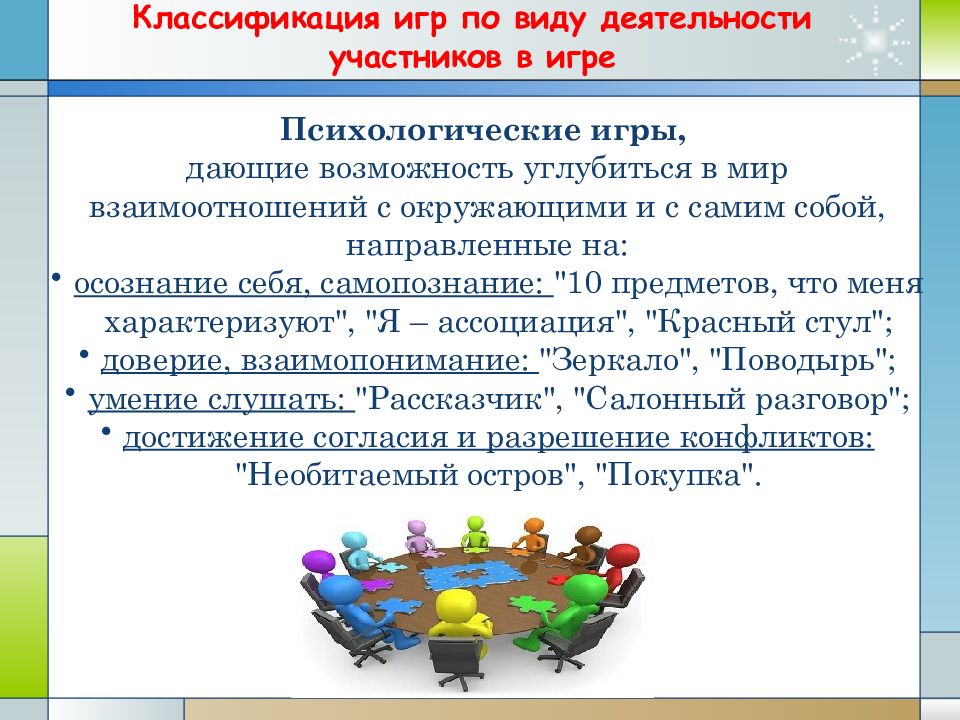 Классификация игр по виду деятельности участников в игре

Психологические игры,
дающие возможность углубиться в мир взаимоотношений с окружающими и с самим собой, направленные на:

• осознание себя, самопознание: "10 предметов, что меня характеризуют", "Я – ассоциация", "Красный стул";
• доверие, взаимопонимание: "Зеркало", "Поводырь";
• умение слушать: "Рассказчик", "Салонный разговор";
• достижение согласия и разрешение конфликтов: "Необитаемый остров", "Покупка".